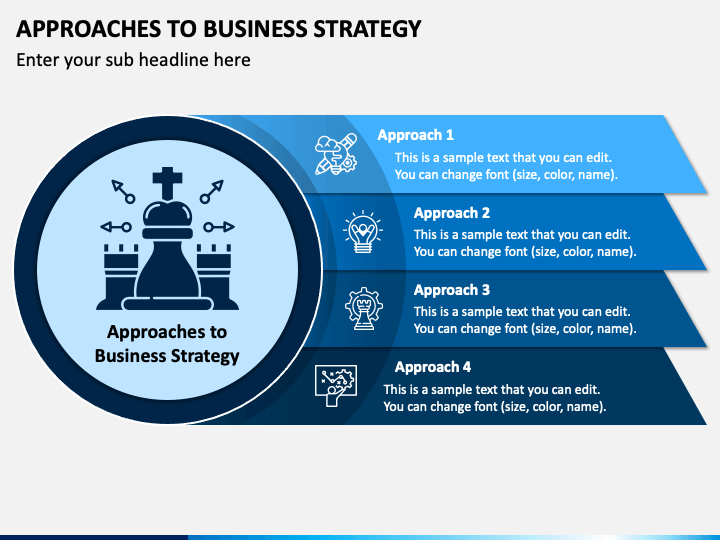 APPROACHES TO BUSINESS STRATEGY

Enter your sub headline here

Approaches to Business Strategy

Approach 1

This is a sample text that you can edit. You can change font (size, color, name).

Approach 2

This is a sample text that you can edit. You can change font (size, color, name).

Approach 3

This is a sample text that you can edit. You can change font (size, color, name).

Approach 4

This is a sample text that you can edit. You can change font (size, color, name).